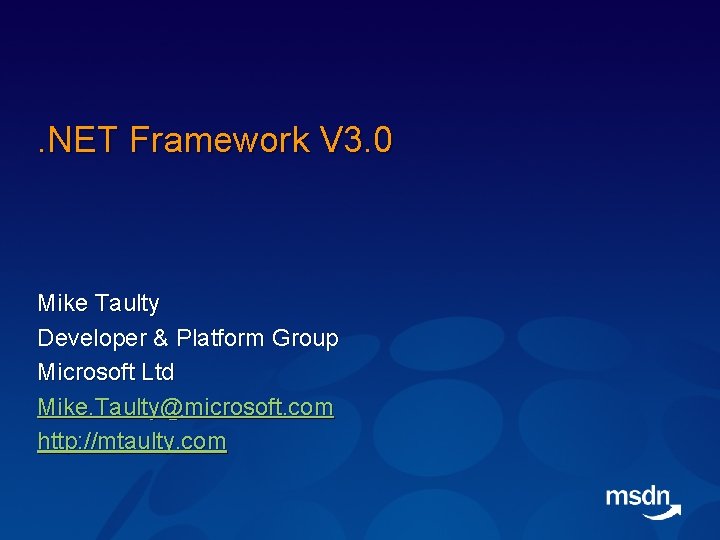 .NET Framework V3.0

Mike Taulty
Developer & Platform Group
Microsoft Ltd
Mike.Taulty@microsoft.com
http://mtaulty.com

msdn